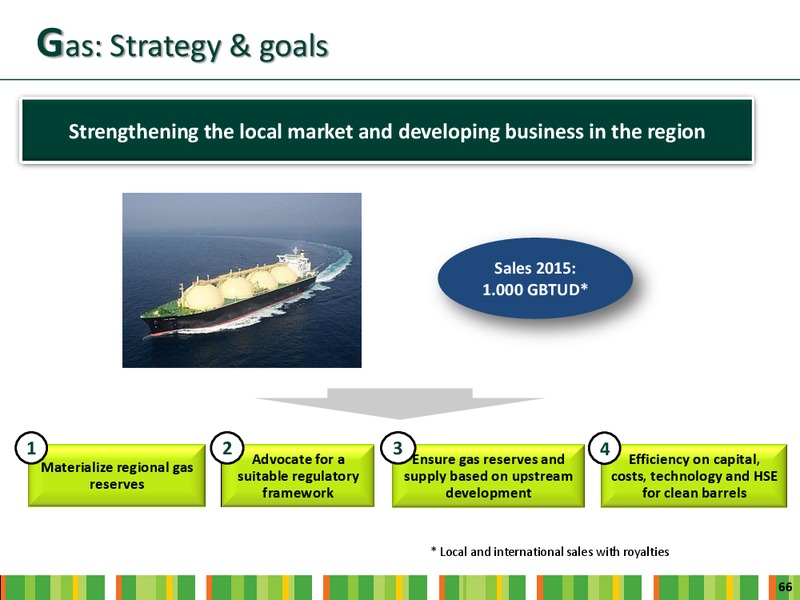 Gas: Strategy & goals

Strengthening the local market and developing business in the region

Sales 2015:
1.000 GBTUD*

1
Materialize regional gas reserves

2
Advocate for a suitable regulatory framework

3
Ensure gas reserves and supply based on upstream development

4
Efficiency on capital, costs, technology and HSE for clean barrels

* Local and international sales with royalties

66